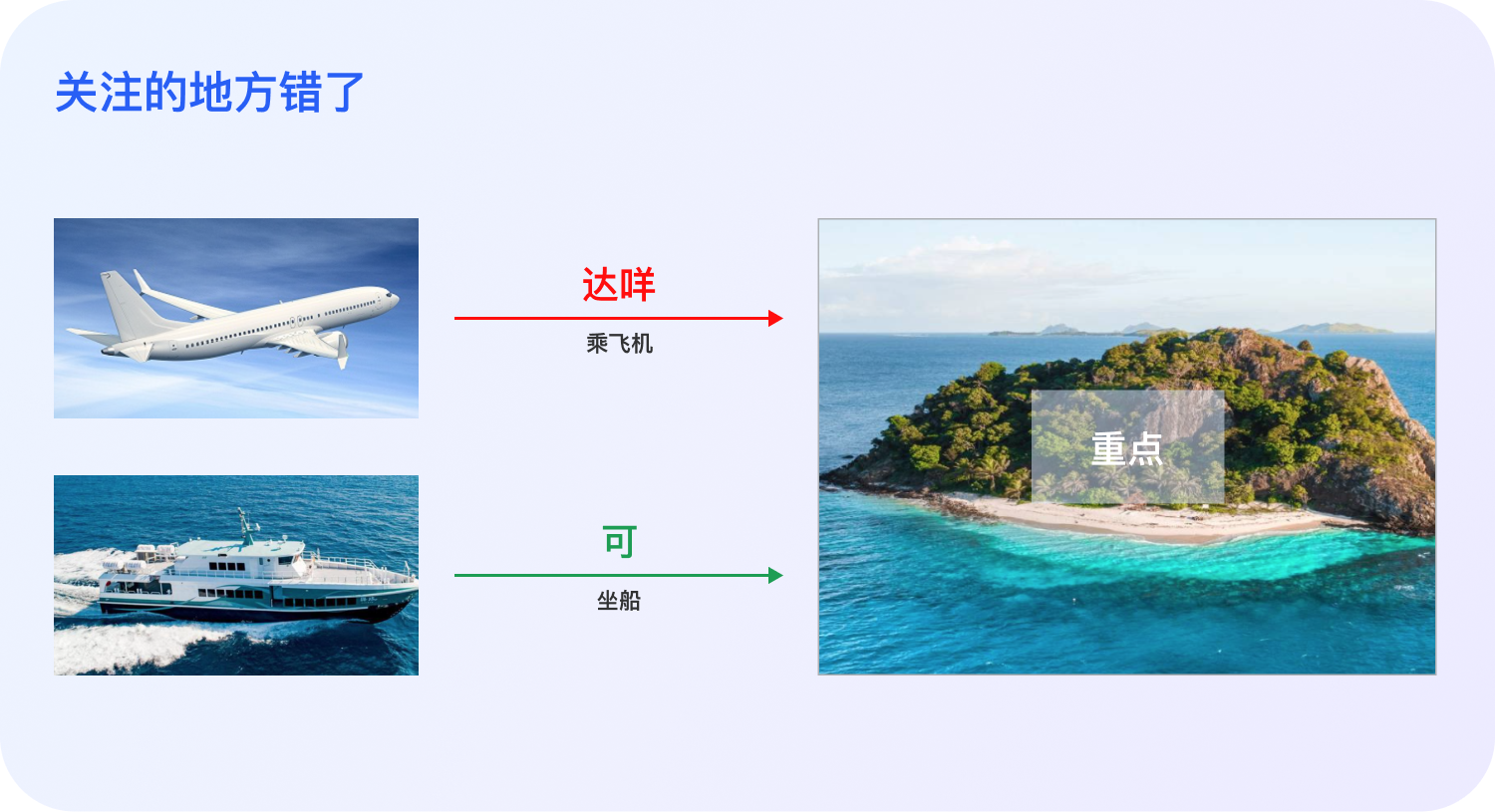 关注的地方错了

达咩

乘飞机

可

坐船

重点